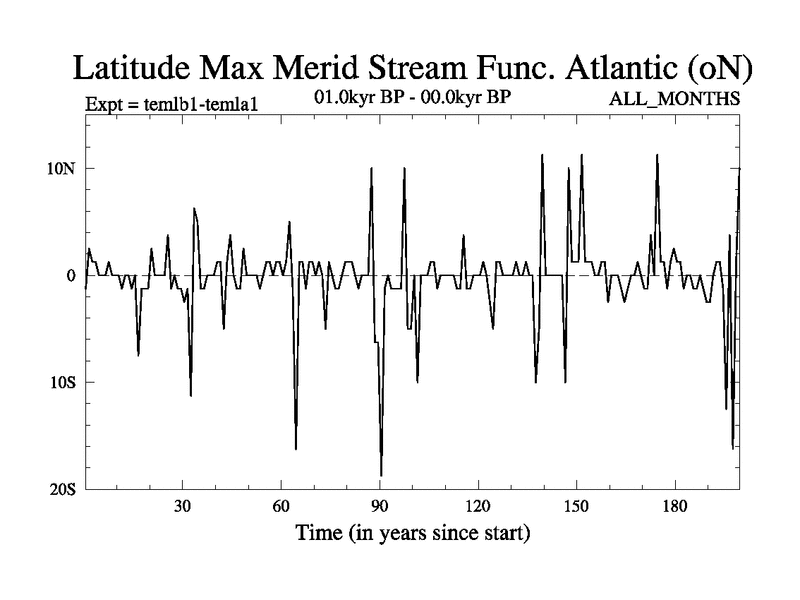 Latitude Max Merid Stream Func. Atlantic (oN)

Expt = temlb1-temla1

01.0kyr BP - 00.0kyr BP

ALL_MONTHS

10N

0

10S

20S

30

60

90

120

150

180

Time (in years since start)